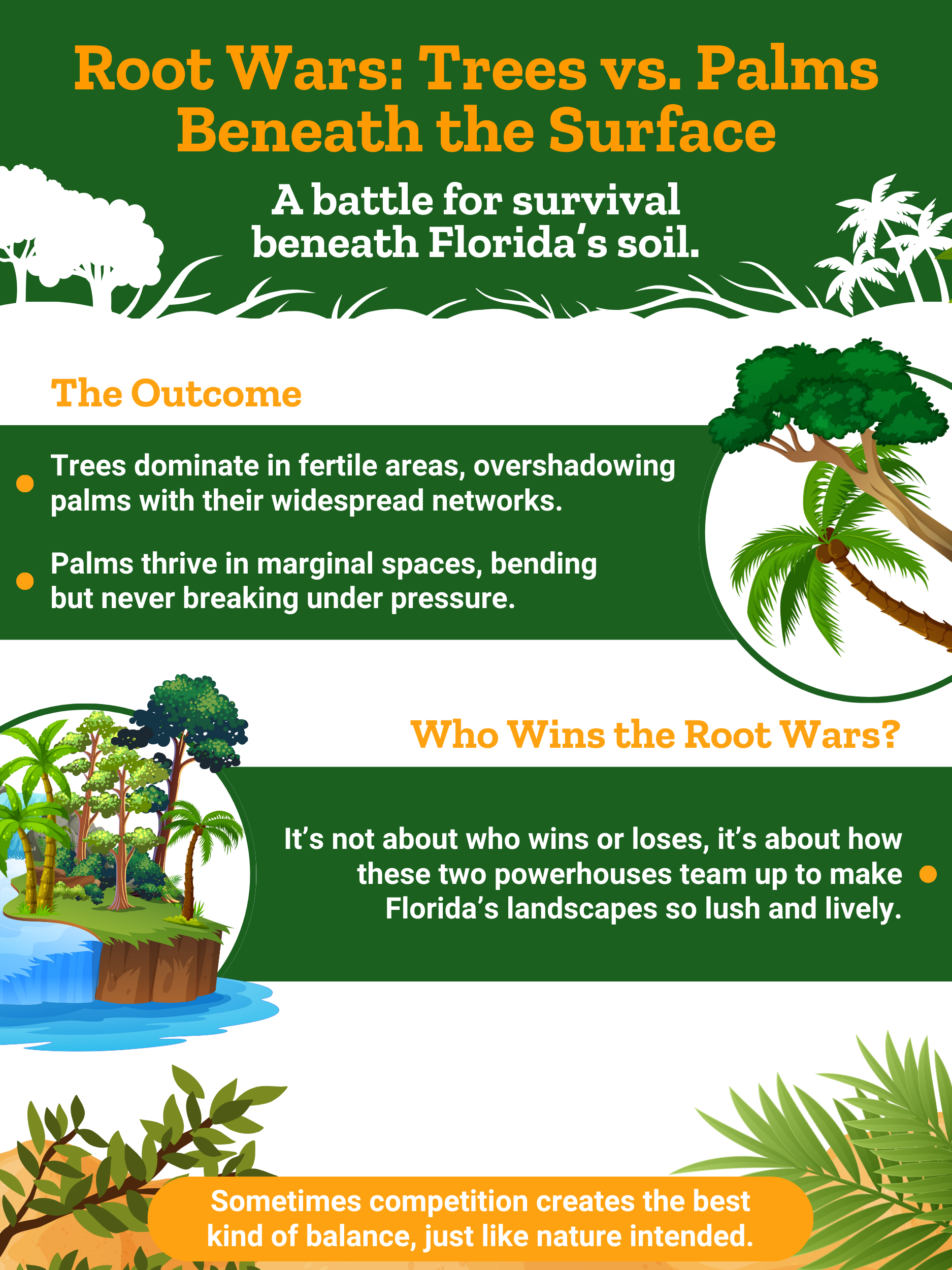 Root Wars: Trees vs. Palms Beneath the Surface

A battle for survival beneath Florida's soil.

The Outcome

Trees dominate in fertile areas, overshadowing palms with their widespread networks.

Palms thrive in marginal spaces, bending but never breaking under pressure.

Who Wins the Root Wars?

It's not about who wins or loses, it's about how these two powerhouses team up to make Florida's landscapes so lush and lively.

Sometimes competition creates the best kind of balance, just like nature intended.